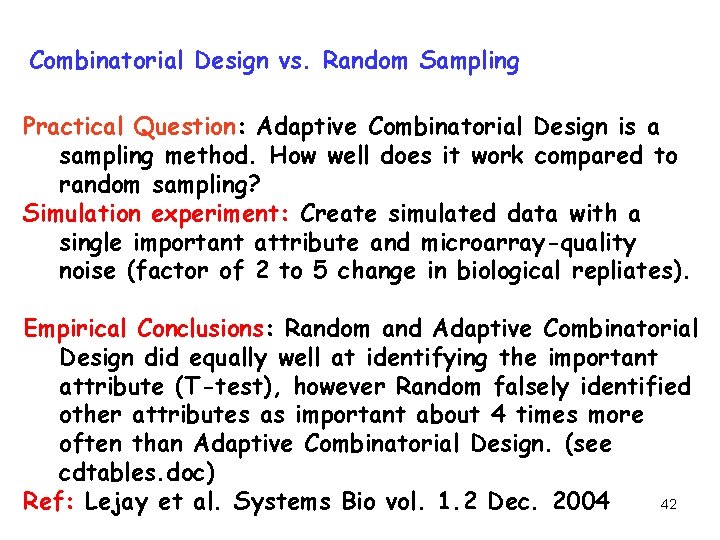 Combinatorial Design vs. Random Sampling

Practical Question: Adaptive Combinatorial Design is a sampling method. How well does it work compared to random sampling?

Simulation experiment: Create simulated data with a single important attribute and microarray-quality noise (factor of 2 to 5 change in biological repliates).

Empirical Conclusions: Random and Adaptive Combinatorial Design did equally well at identifying the important attribute (T-test), however Random falsely identified other attributes as important about 4 times more often than Adaptive Combinatorial Design. (see cdtables.doc)

Ref: Lejay et al. Systems Bio vol. 1.2 Dec. 2004

42